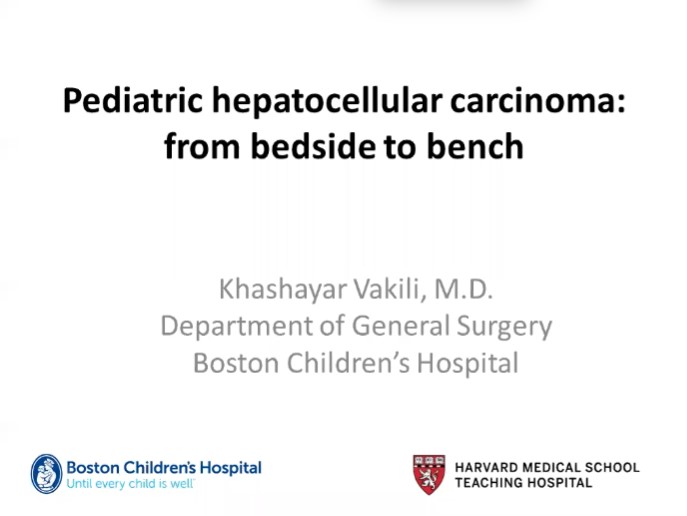 Pediatric hepatocellular carcinoma: from bedside to bench

Khashayar Vakili, M.D.
Department of General Surgery
Boston Children's Hospital

Boston Children's Hospital
Until every child is well

HARVARD MEDICAL SCHOOL
TEACHING HOSPITAL